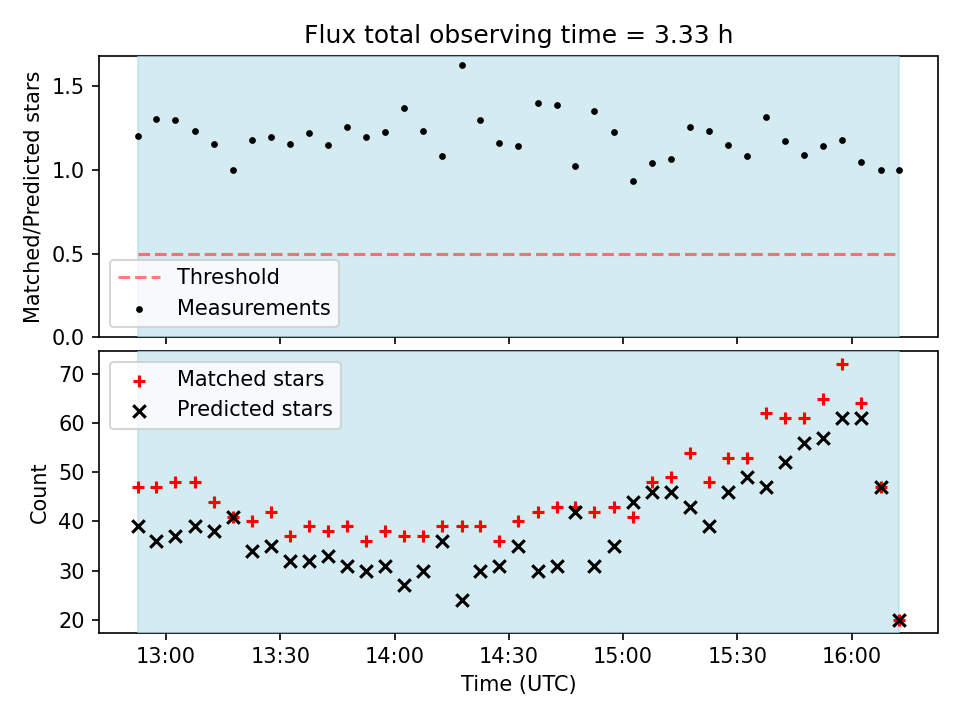 Flux total observing time = 3.33 h

Matched/Predicted stars

1.5
1.0
0.5
0.0

Threshold
Measurements

Matched stars
Predicted stars

Count

70
60
50
40
30
20

13:00 13:30 14:00 14:30 15:00 15:30 16:00

Time (UTC)